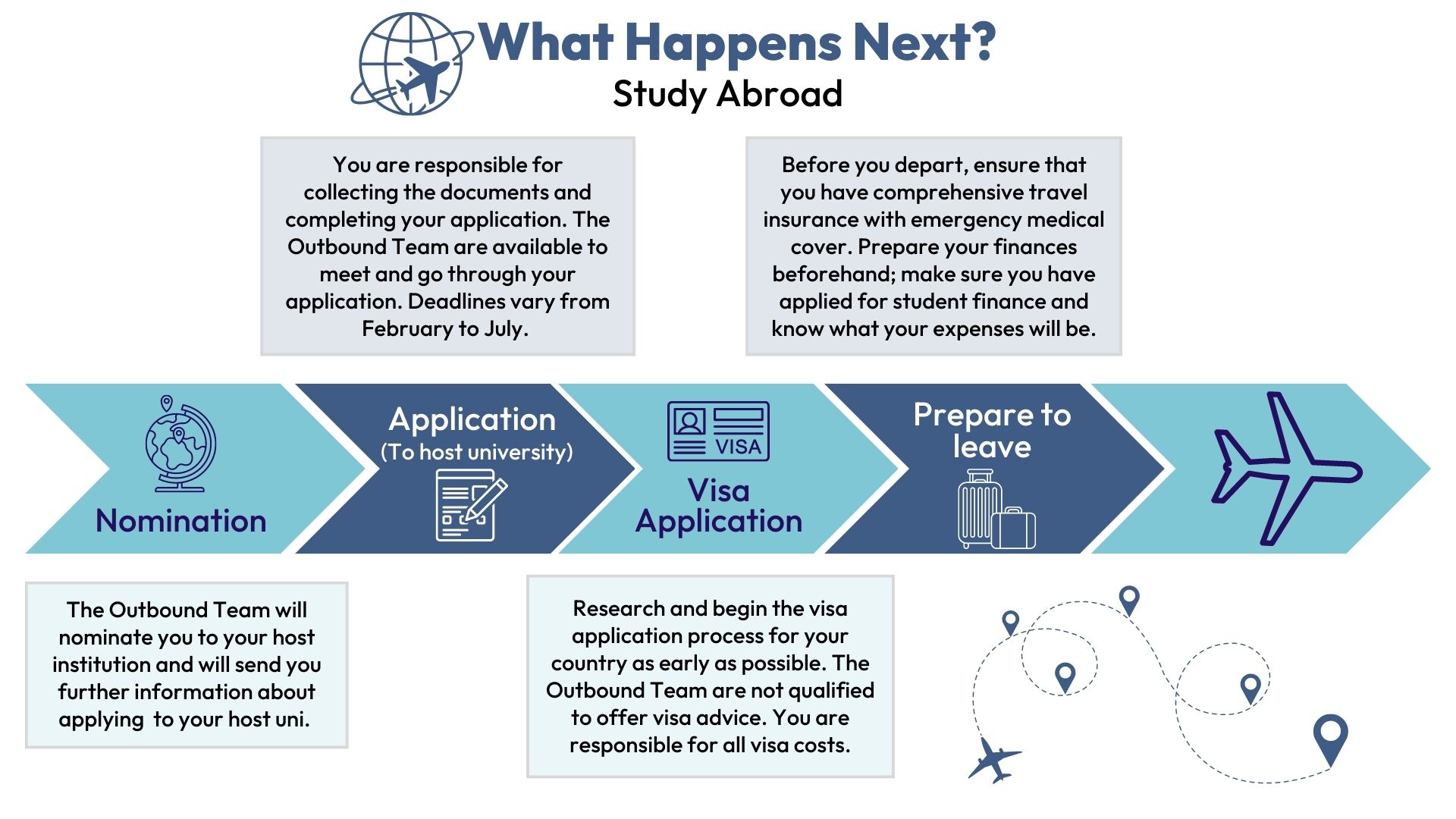 What Happens Next?
Study Abroad

You are responsible for collecting the documents and completing your application. The Outbound Team are available to meet and go through your application. Deadlines vary from February to July.

Before you depart, ensure that you have comprehensive travel insurance with emergency medical cover. Prepare your finances beforehand; make sure you have applied for student finance and know what your expenses will be.

Nomination

Application
(To host university)

VISA

Visa Application

Prepare to leave

The Outbound Team will nominate you to your host institution and will send you further information about applying to your host uni.

Research and begin the visa application process for your country as early as possible. The Outbound Team are not qualified to offer visa advice. You are responsible for all visa costs.